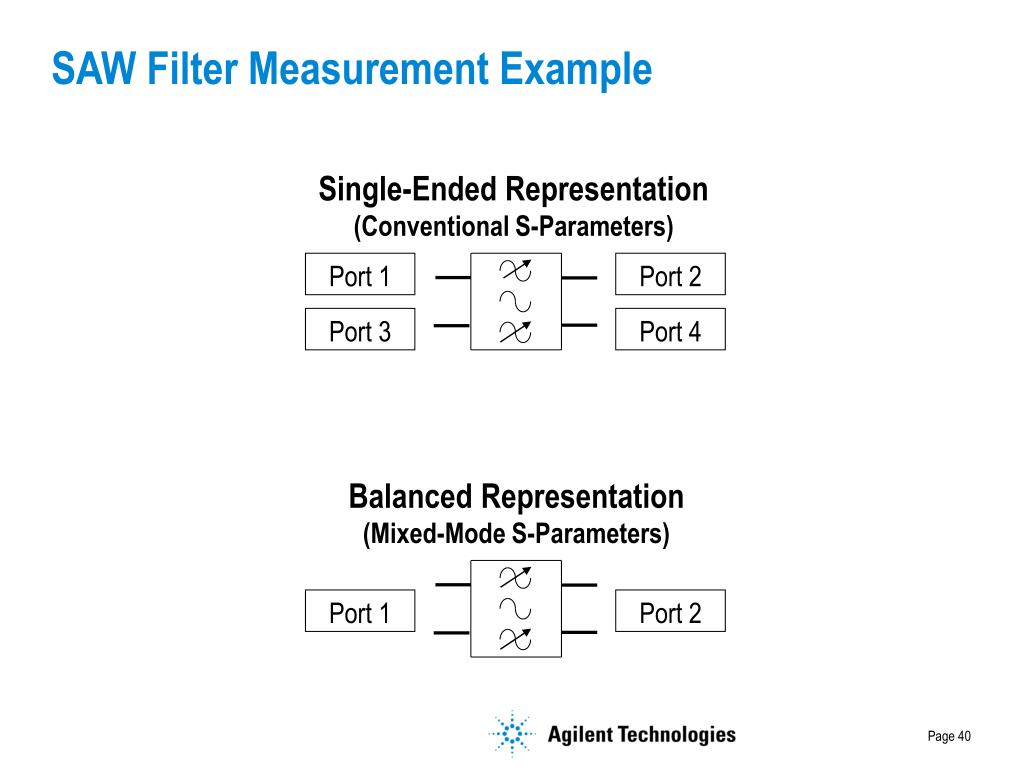 SAW Filter Measurement Example

Single-Ended Representation
(Conventional S-Parameters)

Port 1

Port 2

Port 3

Port 4

Balanced Representation
(Mixed-Mode S-Parameters)

Port 1

Port 2

Agilent Technologies

Page 40